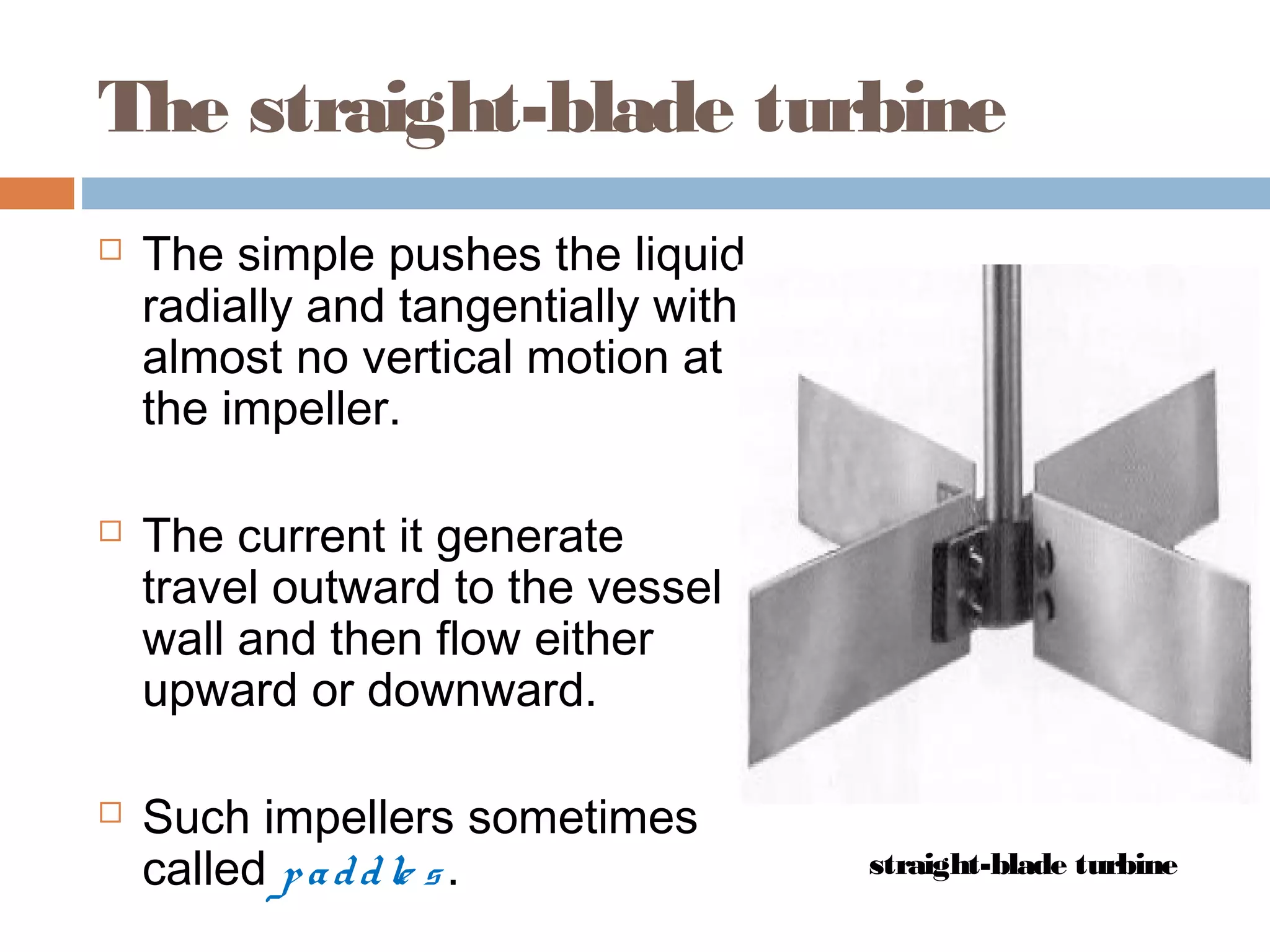 The straight-blade turbine

The simple pushes the liquid radially and tangentially with almost no vertical motion at the impeller.

The current it generate travel outward to the vessel wall and then flow either upward or downward.

Such impellers sometimes called paddles.

straight-blade turbine